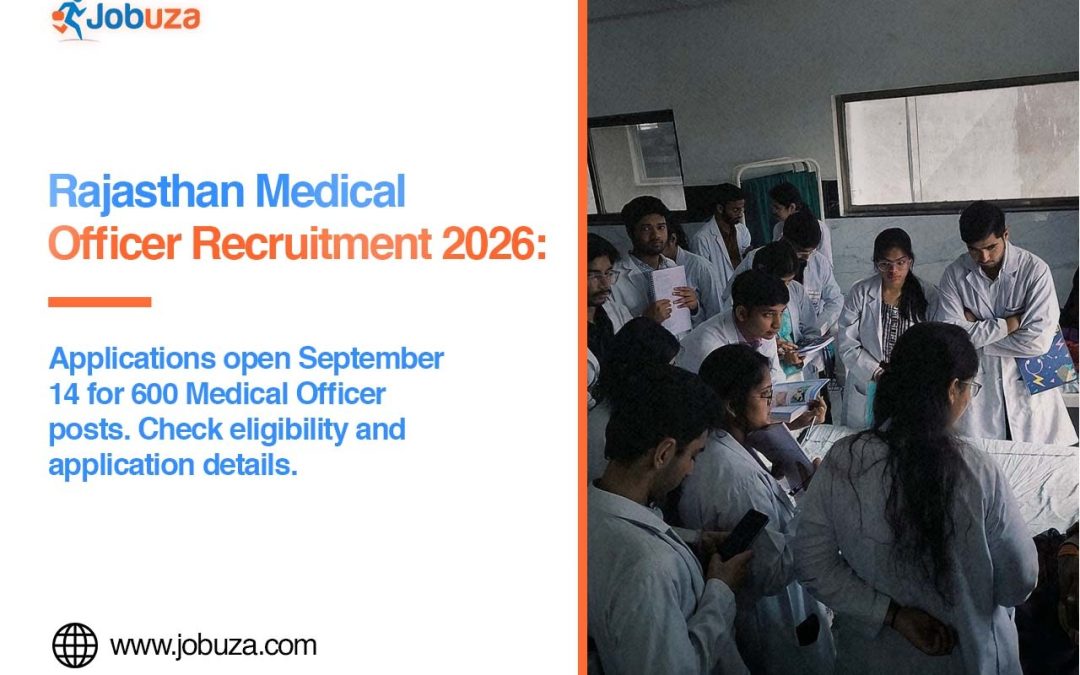 Jobuza

Rajasthan Medical Officer Recruitment 2026:

Applications open September 14 for 600 Medical Officer posts. Check eligibility and application details.

www.jobuza.com